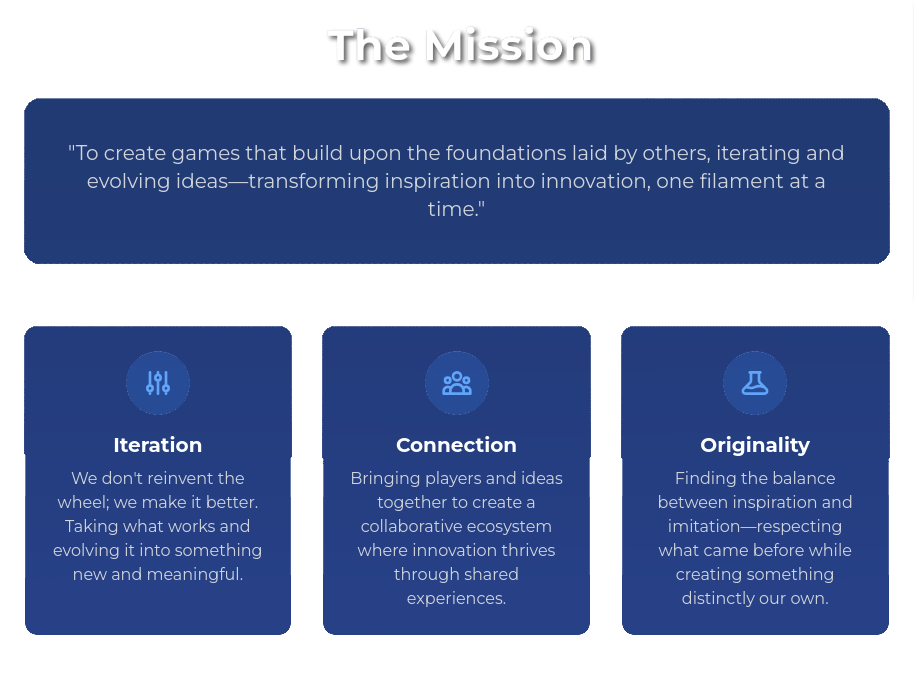 The Mission

"To create games that build upon the foundations laid by others, iterating and evolving ideas—transforming inspiration into innovation, one filament at a time."

Iteration

We don't reinvent the wheel; we make it better. Taking what works and evolving it into something new and meaningful.

Connection

Bringing players and ideas together to create a collaborative ecosystem where innovation thrives through shared experiences.

Originality

Finding the balance between inspiration and imitation—respecting what came before while creating something distinctly our own.